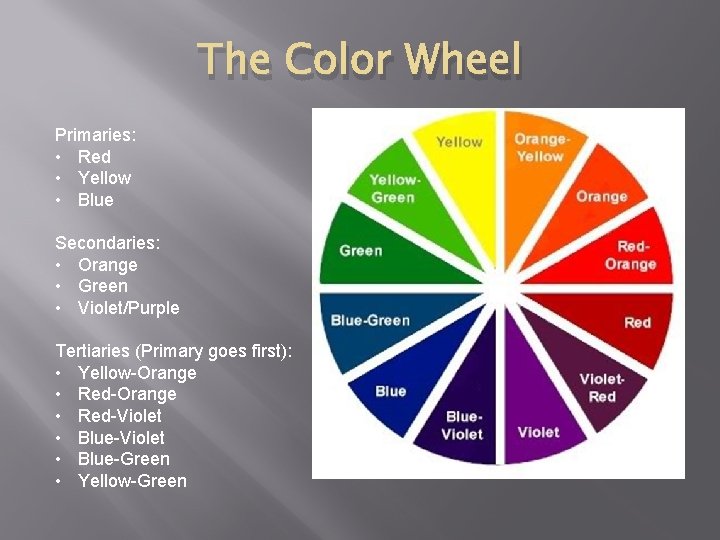 The Color Wheel

Primaries:
• Red
• Yellow
• Blue

Secondaries:
• Orange
• Green
• Violet/Purple

Tertiaries (Primary goes first):
• Yellow-Orange
• Red-Orange
• Red-Violet
• Blue-Violet
• Blue-Green
• Yellow-Green

Yellow
Orange-Yellow
Orange
Red-Orange
Red
Violet-Red
Violet
Blue-Violet
Blue
Blue-Green
Green
Yellow-Green